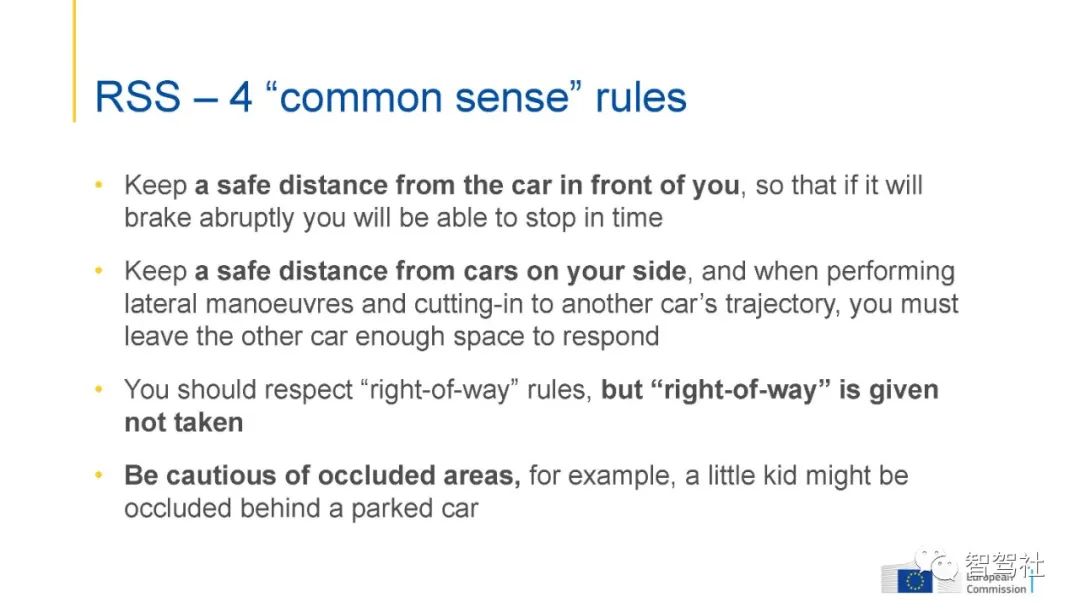 RSS – 4 “common sense” rules

• Keep a safe distance from the car in front of you, so that if it will brake abruptly you will be able to stop in time

• Keep a safe distance from cars on your side, and when performing lateral manoeuvres and cutting-in to another car’s trajectory, you must leave the other car enough space to respond

• You should respect “right-of-way” rules, but “right-of-way” is given not taken

• Be cautious of occluded areas, for example, a little kid might be occluded behind a parked car

智驾社

European Commission